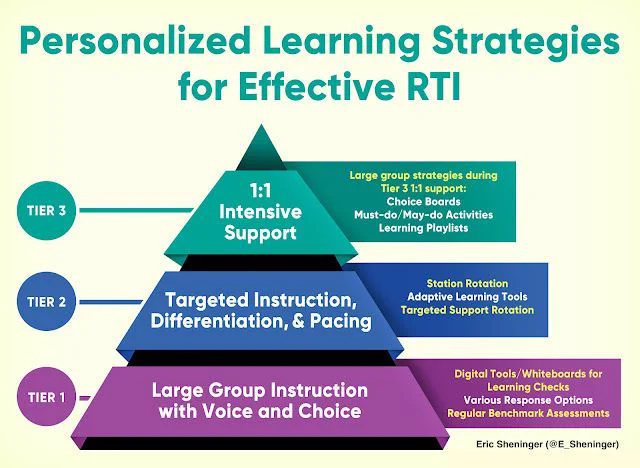 Personalized Learning Strategies for Effective RTI

TIER 3

1:1 Intensive Support

Large group strategies during Tier 3 1:1 support:
Choice Boards
Must-do/May-do Activities
Learning Playlists

TIER 2

Targeted Instruction, Differentiation, & Pacing

Station Rotation
Adaptive Learning Tools
Targeted Support Rotation

TIER 1

Large Group Instruction with Voice and Choice

Digital Tools/Whiteboards for Learning Checks
Various Response Options
Regular Benchmark Assessments

Eric Sheninger (@E_Sheninger)